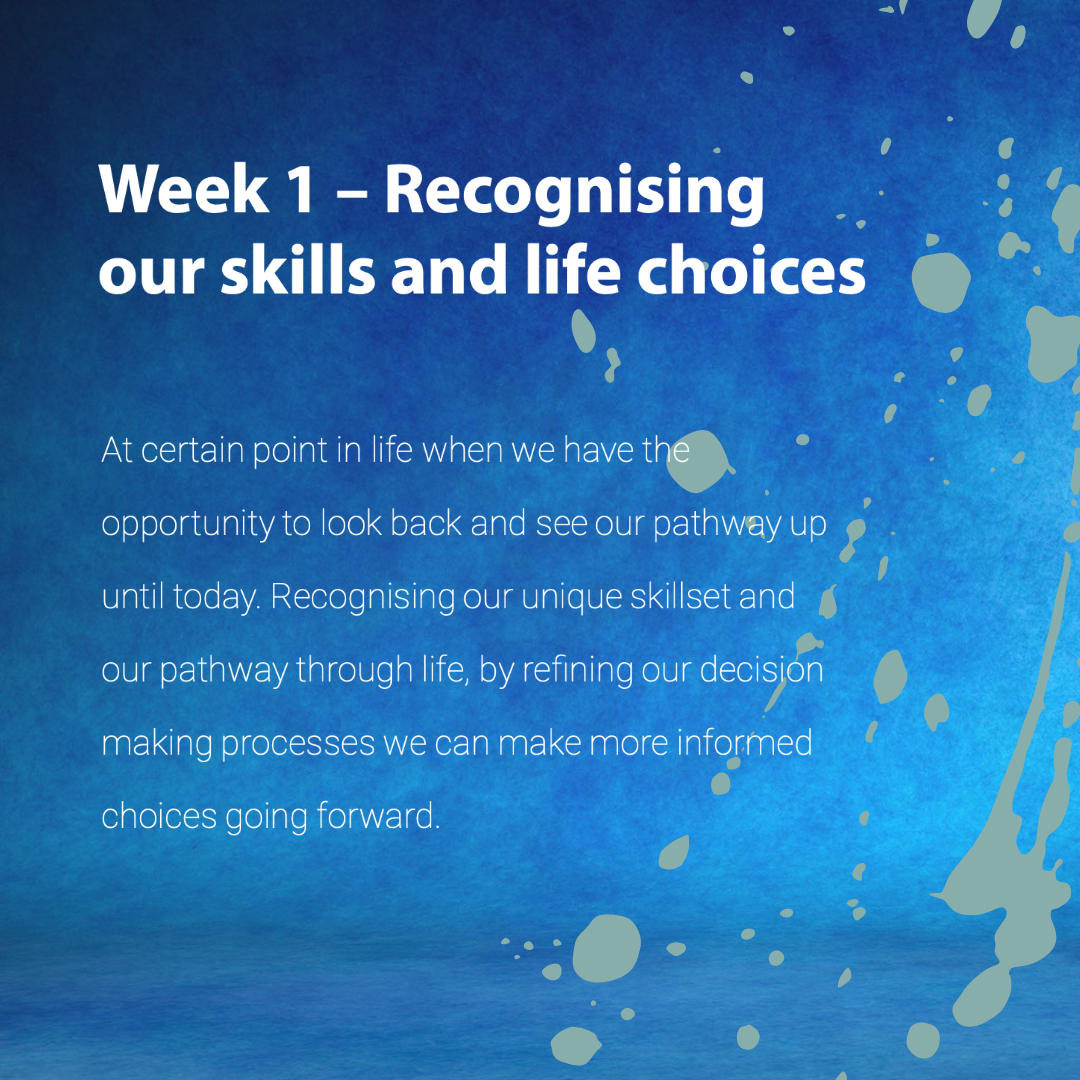 Week 1 – Recognising our skills and life choices

At certain point in life when we have the opportunity to look back and see our pathway up until today. Recognising our unique skillset and our pathway through life, by refining our decision making processes we can make more informed choices going forward.